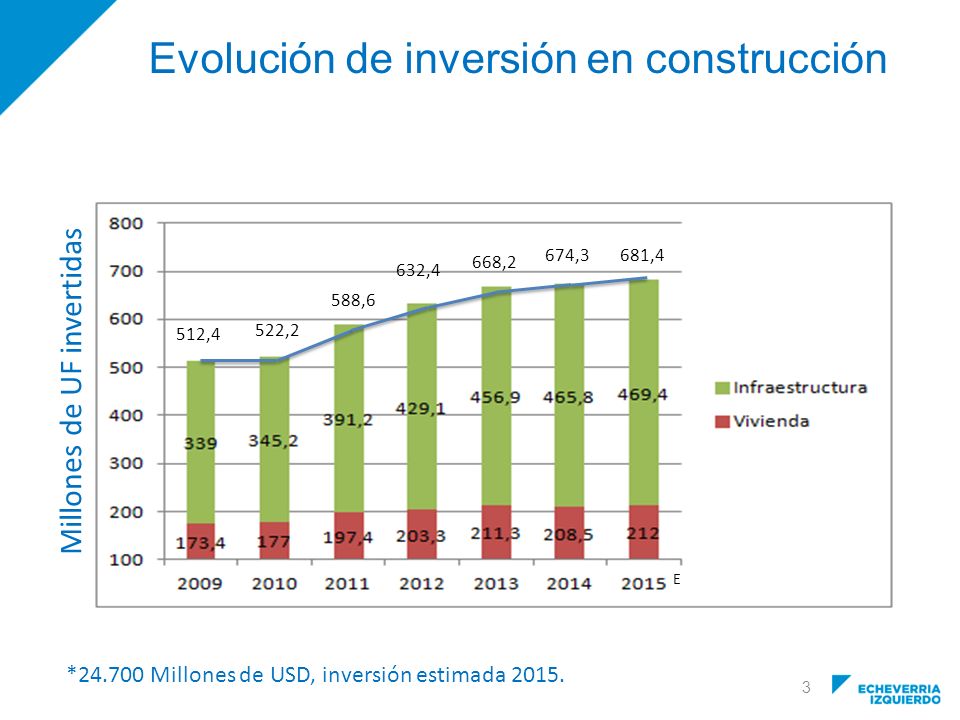 Evolución de inversión en construcción

Millones de UF invertidas

800
700
600
500
400
300
200
100

512,4
522,2
588,6
632,4
668,2
674,3
681,4

339
345,2
391,2
429,1
456,9
465,8
469,4

173,4
177
197,4
203,3
211,3
208,5
212

2009
2010
2011
2012
2013
2014
2015 E

Infraestructura
Vivienda

*24.700 Millones de USD, inversión estimada 2015.

3

ECHEVERRIA IZQUIERDO